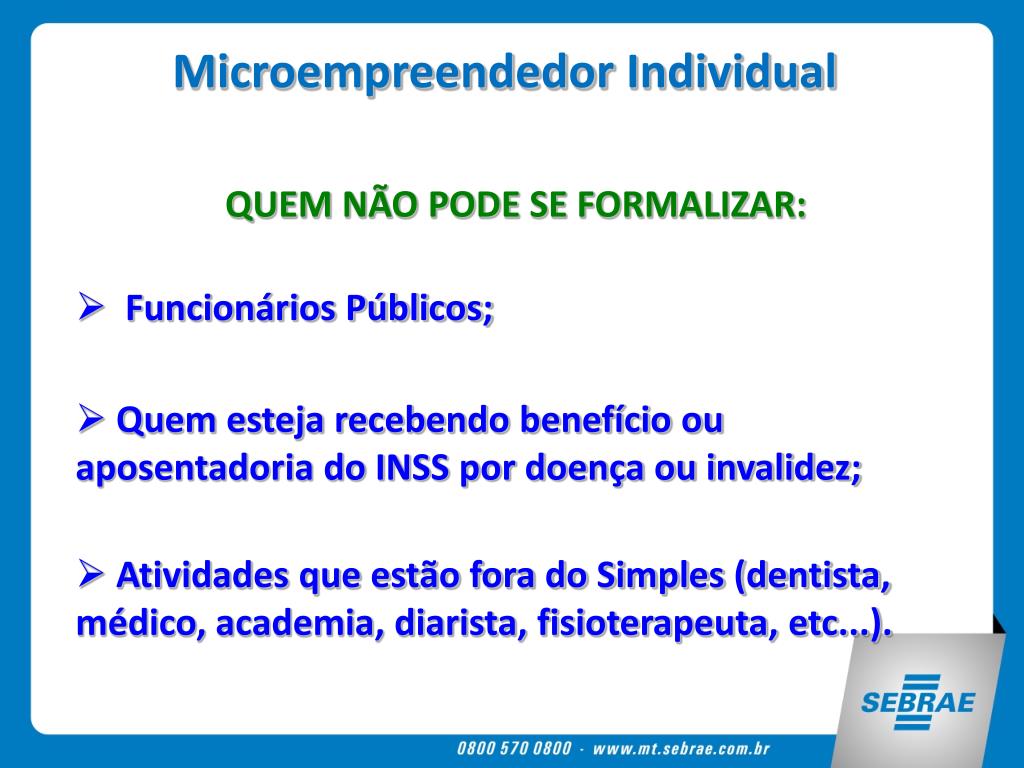 Microempreendedor Individual

QUEM NÃO PODE SE FORMALIZAR:

➢ Funcionários Públicos;

➢ Quem esteja recebendo benefício ou aposentadoria do INSS por doença ou invalidez;

➢ Atividades que estão fora do Simples (dentista, médico, academia, diarista, fisioterapeuta, etc...).

SEBRAE

0800 570 0800 · www.mt.sebrae.com.br